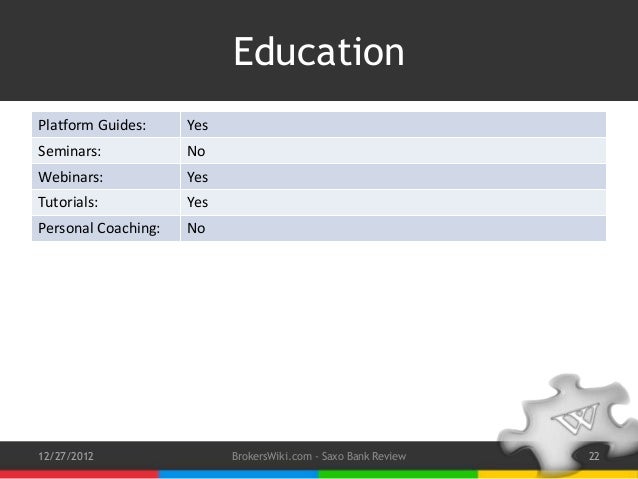 Education

| Platform Guides: | Yes |
|---|---|
| Seminars: | No |
| Webinars: | Yes |
| Tutorials: | Yes |
| Personal Coaching: | No |

W

12/27/2012 BrokersWiki.com - Saxo Bank Review 22